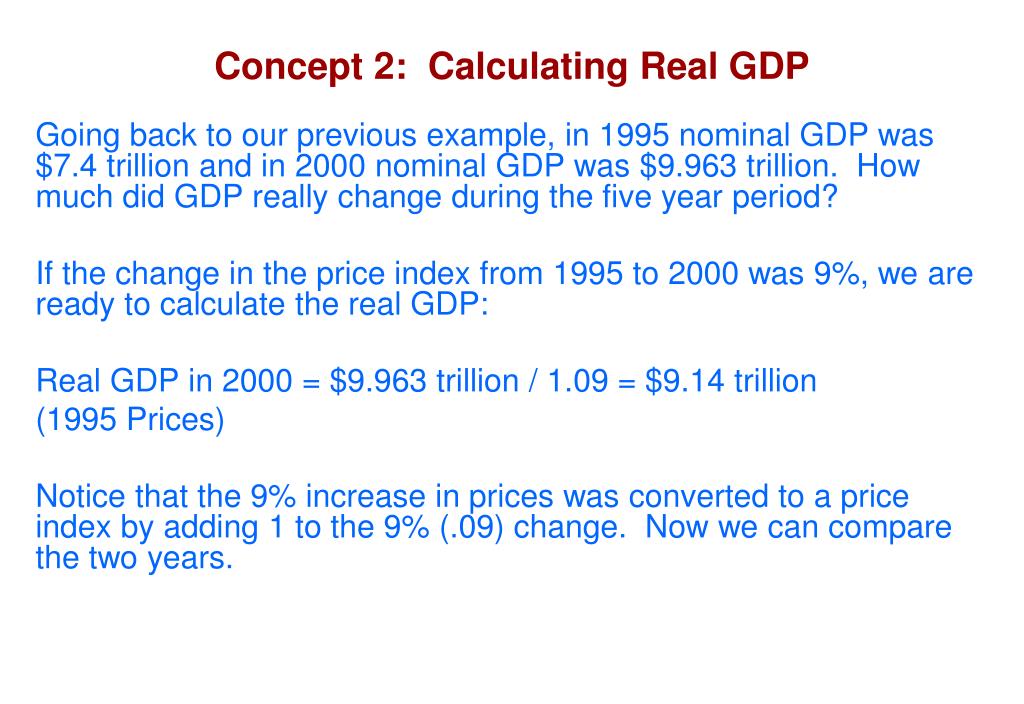 Concept 2: Calculating Real GDP

Going back to our previous example, in 1995 nominal GDP was \$7.4 trillion and in 2000 nominal GDP was \$9.963 trillion. How much did GDP really change during the five year period?

If the change in the price index from 1995 to 2000 was 9%, we are ready to calculate the real GDP:

Real GDP in 2000 = \$9.963 trillion / 1.09 = \$9.14 trillion
(1995 Prices)

Notice that the 9% increase in prices was converted to a price index by adding 1 to the 9% (.09) change. Now we can compare the two years.